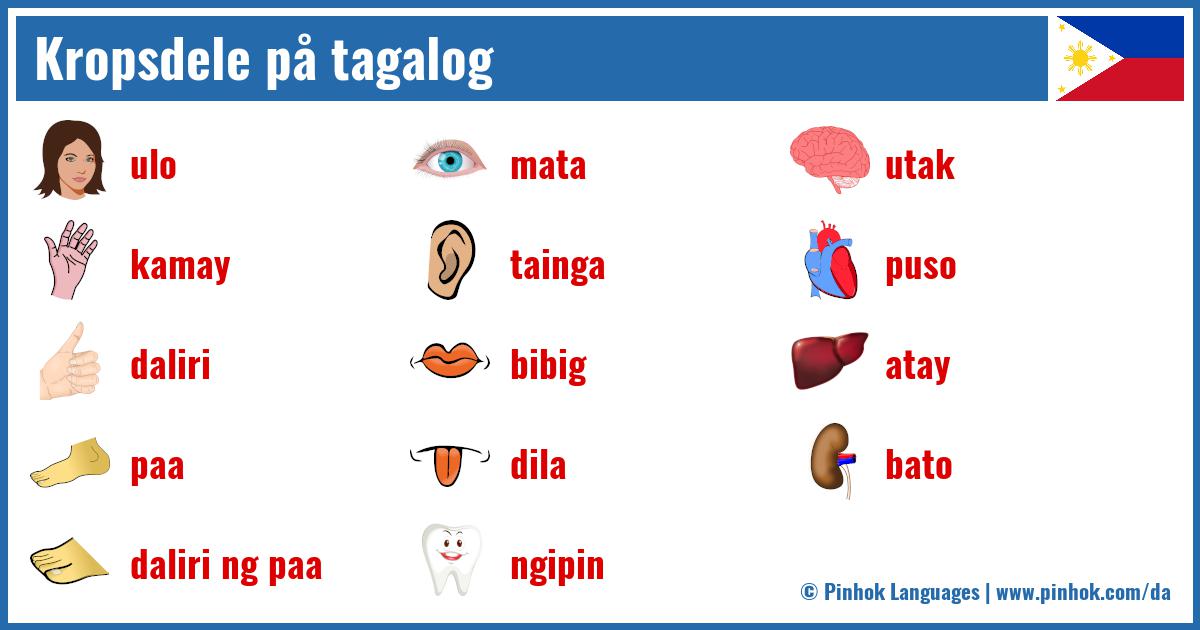 Kropsdele på tagalog

ulo

kamay

daliri

paa

daliri ng paa

mata

tainga

bibig

dila

ngipin

utak

puso

atay

bato

© Pinhok Languages | www.pinhok.com/da